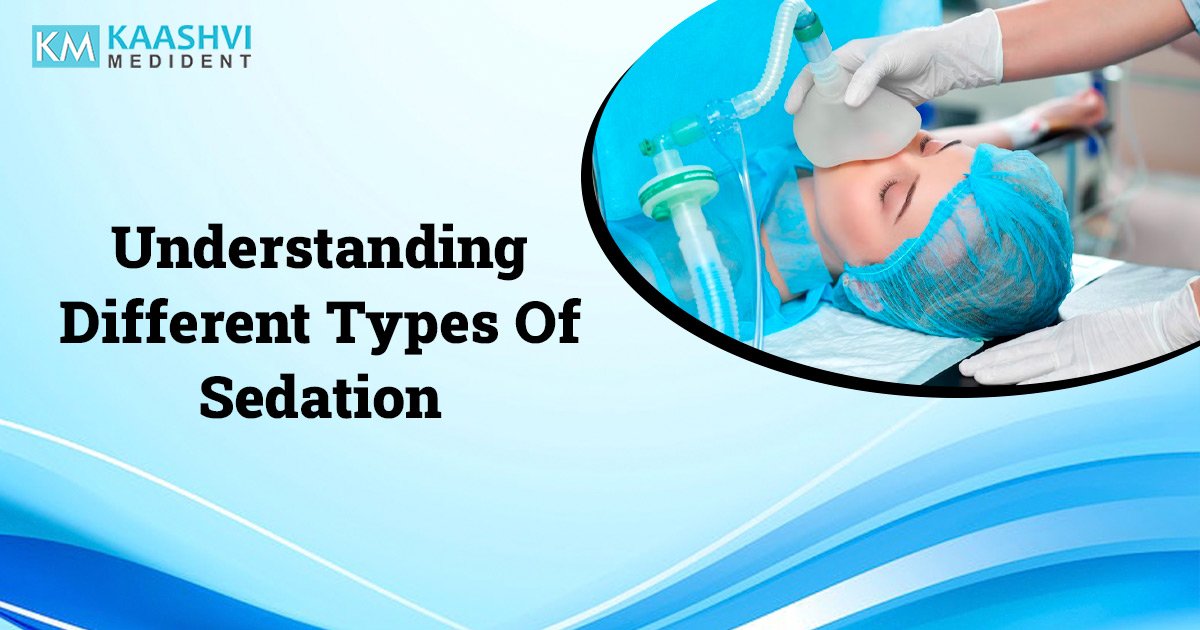 KM KAASHVI MEDIDENT

Understanding Different Types Of Sedation